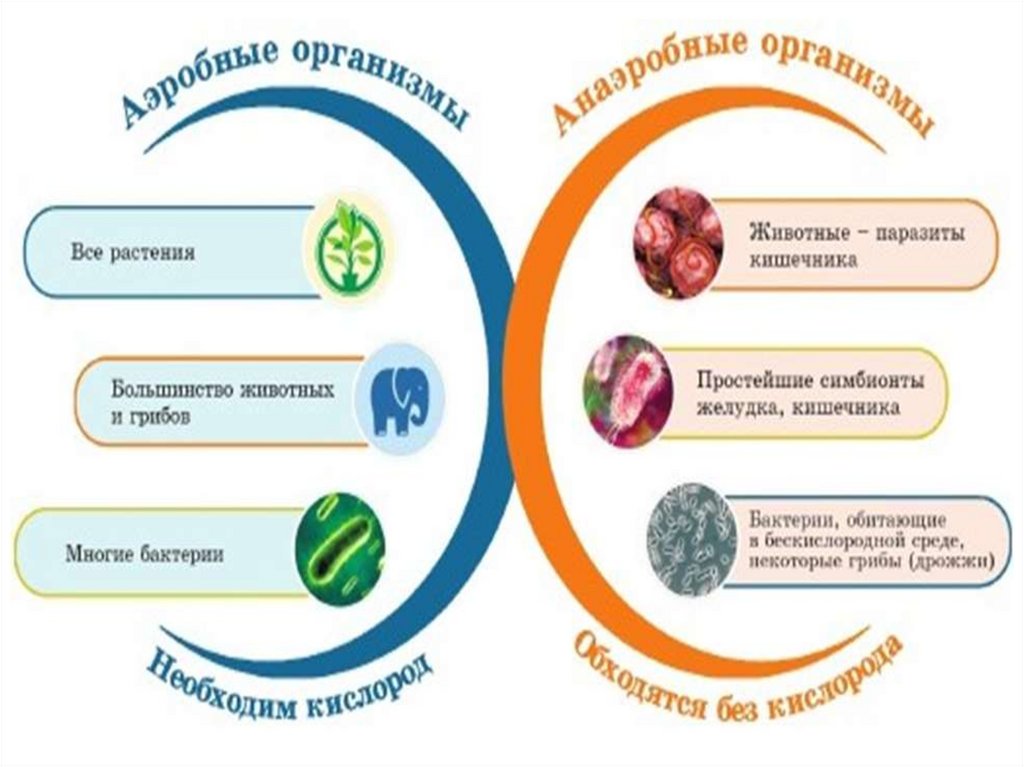 Аэробные организмы

Все растения

Большинство животных и грибов

Многие бактерии

Необходим кислород

Анаэробные организмы

Животные – паразиты кишечника

Простейшие симбионты желудка, кишечника

Бактерии, обитающие в бескислородной среде, некоторые грибы (дрожжи)

Обходятся без кислорода